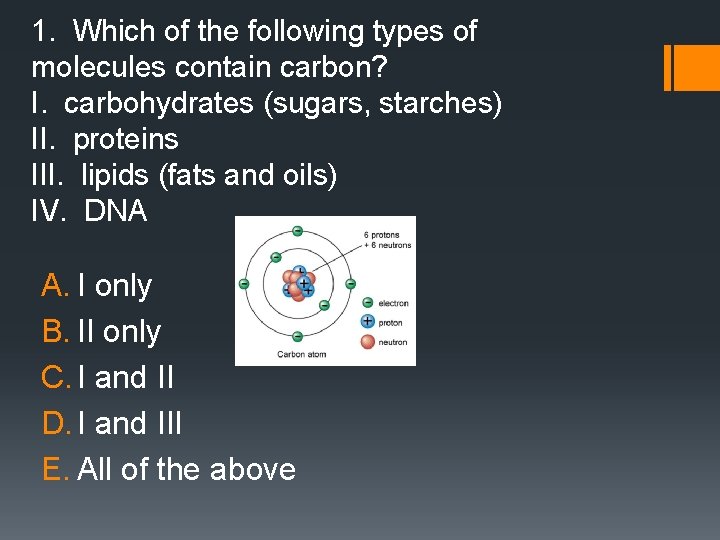 1. Which of the following types of molecules contain carbon?
I. carbohydrates (sugars, starches)
II. proteins
III. lipids (fats and oils)
IV. DNA

6 protons
+ 6 neutrons
electron
proton
neutron
Carbon atom

A. I only
B. II only
C. I and II
D. I and III
E. All of the above